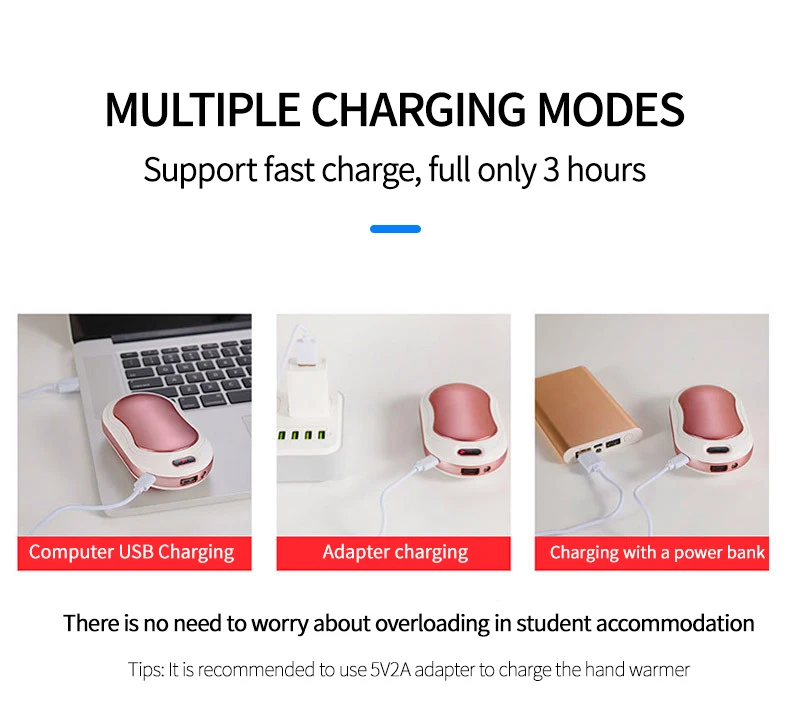 MULTIPLE CHARGING MODES

Support fast charge, full only 3 hours

Computer USB Charging

Adapter charging

Charging with a power bank

There is no need to worry about overloading in student accommodation

Tips: It is recommended to use 5V2A adapter to charge the hand warmer